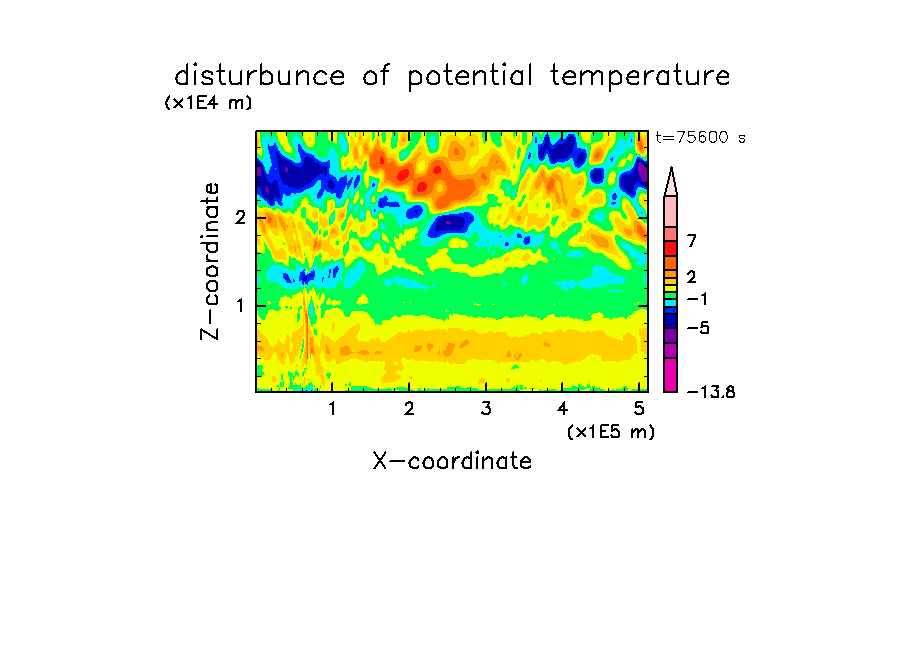 disturbunce of potential temperature
(x1E4 m)
t=75600 s

Z-coordinate
2
1

7
2
−1
−5
−13.8

1 2 3 4 5
(x1E5 m)
X-coordinate